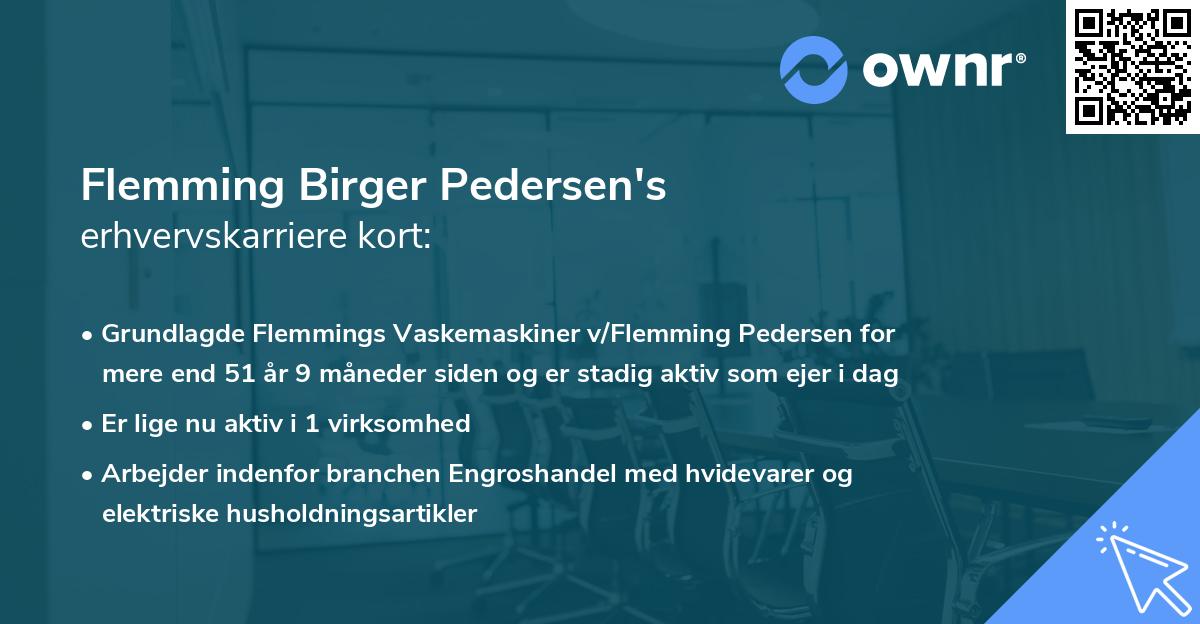 ownr®

Flemming Birger Pedersen's
erhvervskarriere kort:

• Grundlagde Flemmings Vaskemaskiner v/Flemming Pedersen for mere end 51 år 9 måneder siden og er stadig aktiv som ejer i dag

• Er lige nu aktiv i 1 virksomhed

• Arbejder indenfor branchen Engroshandel med hvidevarer og elektriske husholdningsartikler